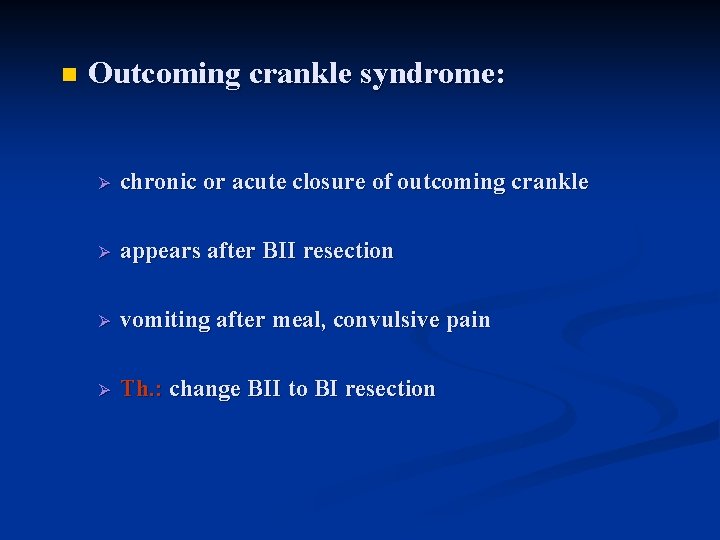 Outcoming crankle syndrome:

chronic or acute closure of outcoming crankle

appears after BII resection

vomiting after meal, convulsive pain

Th.: change BII to BI resection